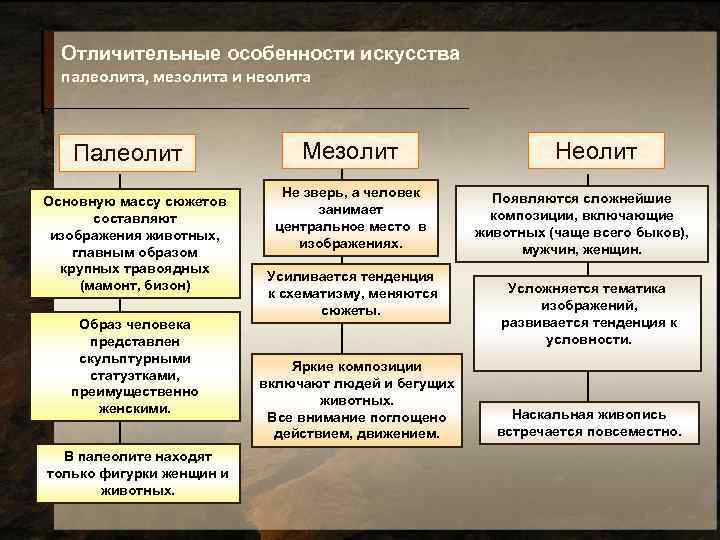 Отличительные особенности искусства палеолита, мезолита и неолита

Палеолит

Основную массу сюжетов составляют изображения животных, главным образом крупных травоядных (мамонт, бизон)

Образ человека представлен скульптурными статуэтками, преимущественно женскими.

В палеолите находят только фигурки женщин и животных.

Мезолит

Не зверь, а человек занимает центральное место в изображениях.

Усиливается тенденция к схематизму, меняются сюжеты.

Яркие композиции включают людей и бегущих животных. Все внимание поглощено действием, движением.

Неолит

Появляются сложнейшие композиции, включающие животных (чаще всего быков), мужчин, женщин.

Усложняется тематика изображений, развивается тенденция к условности.

Наскальная живопись встречается повсеместно.